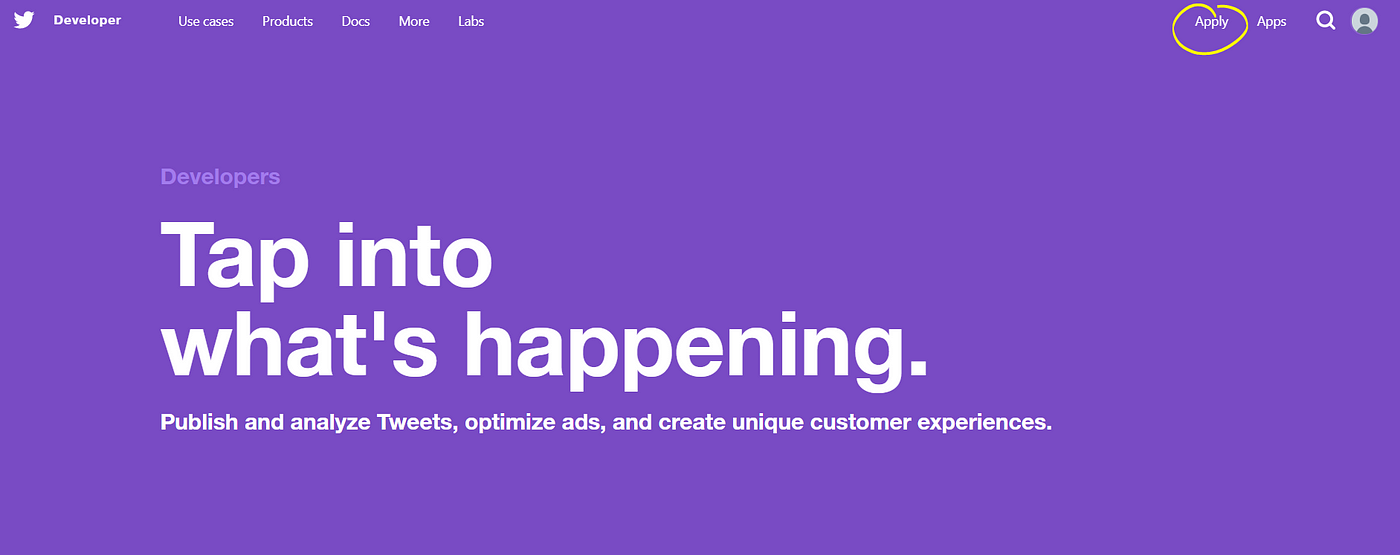 Developer Use cases Products Docs More Labs Apply Apps

Developers

Tap into what's happening.

Publish and analyze Tweets, optimize ads, and create unique customer experiences.